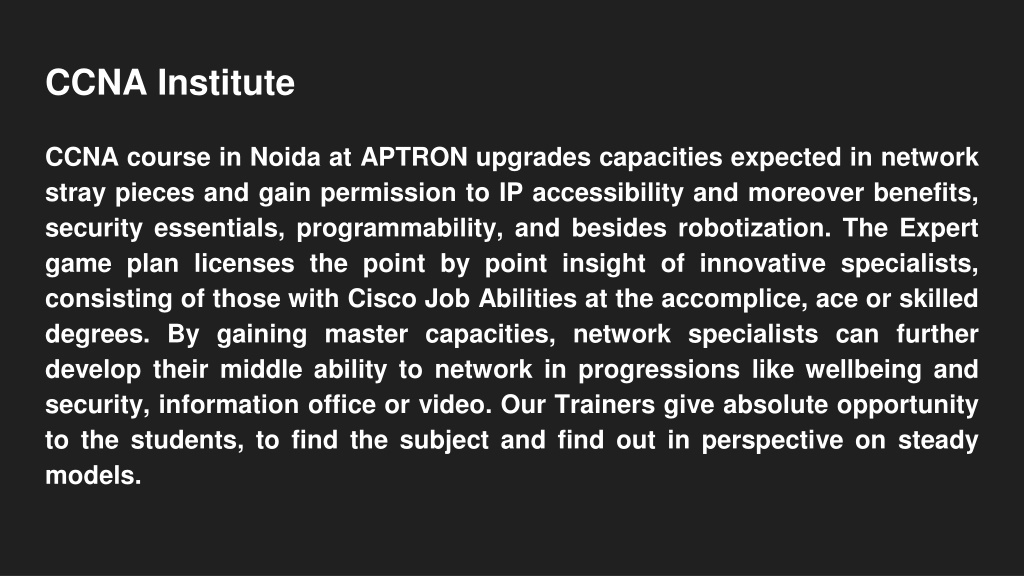 CCNA Institute

CCNA course in Noida at APTRON upgrades capacities expected in network stray pieces and gain permission to IP accessibility and moreover benefits, security essentials, programmability, and besides robotization. The Expert game plan licenses the point by point insight of innovative specialists, consisting of those with Cisco Job Abilities at the accomplice, ace or skilled degrees. By gaining master capacities, network specialists can further develop their middle ability to network in progressions like wellbeing and security, information office or video. Our Trainers give absolute opportunity to the students, to find the subject and find out in perspective on steady models.